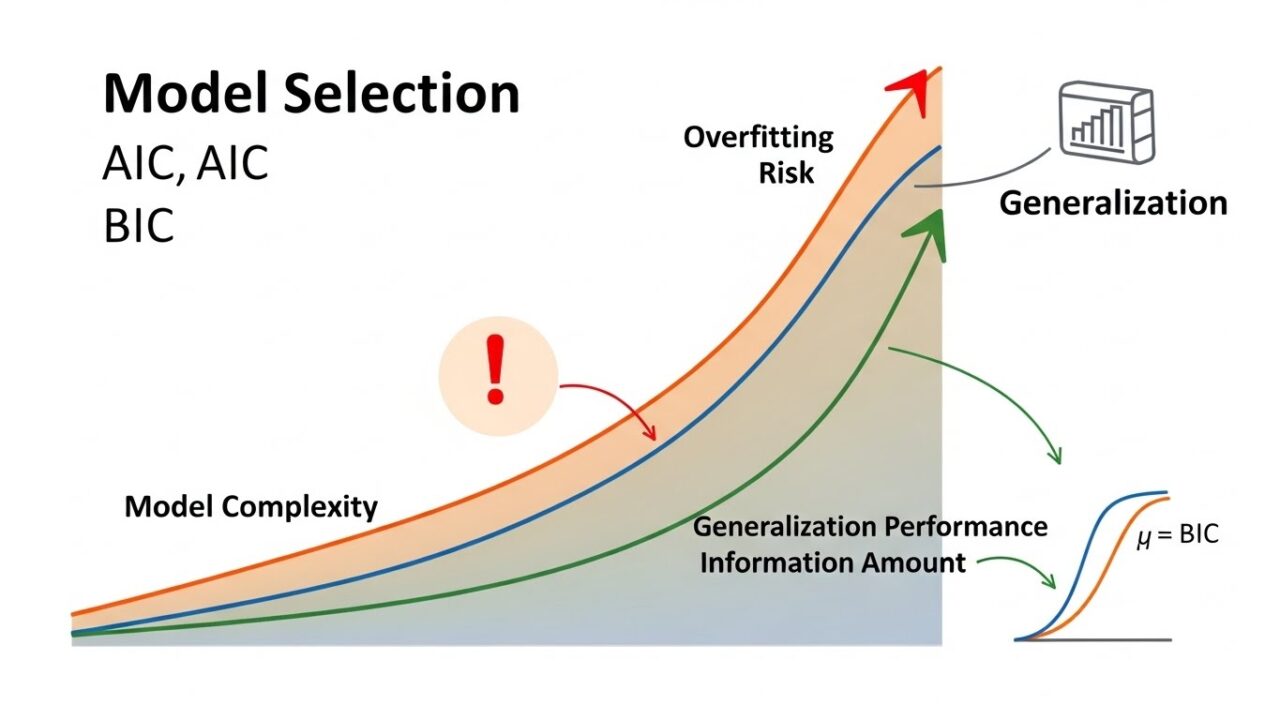 Model Selection
AIC, AIC
BIC

Overfitting Risk

Generalization

!

Model Complexity

Generalization Performance
Information Amount

$\mu$ = BIC